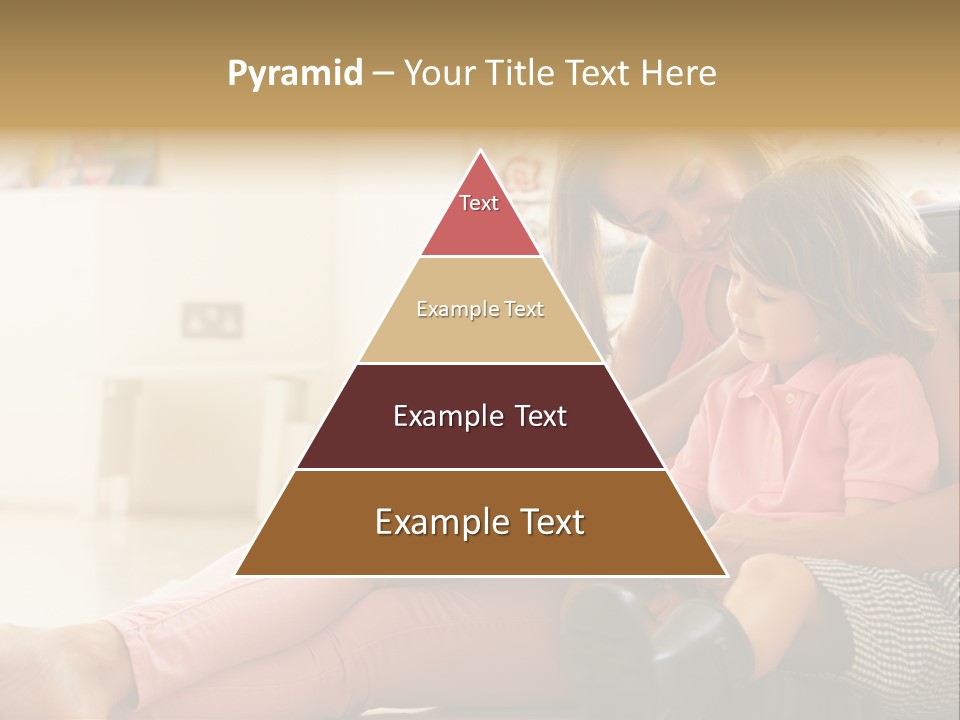 Pyramid – Your Title Text Here

Text

Example Text

Example Text

Example Text